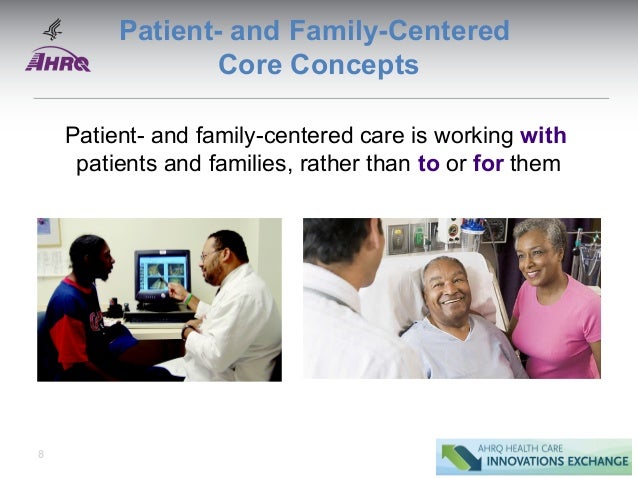 AHRQ

Patient- and Family-Centered Core Concepts

Patient- and family-centered care is working with patients and families, rather than to or for them

8

AHRQ HEALTH CARE INNOVATIONS EXCHANGE